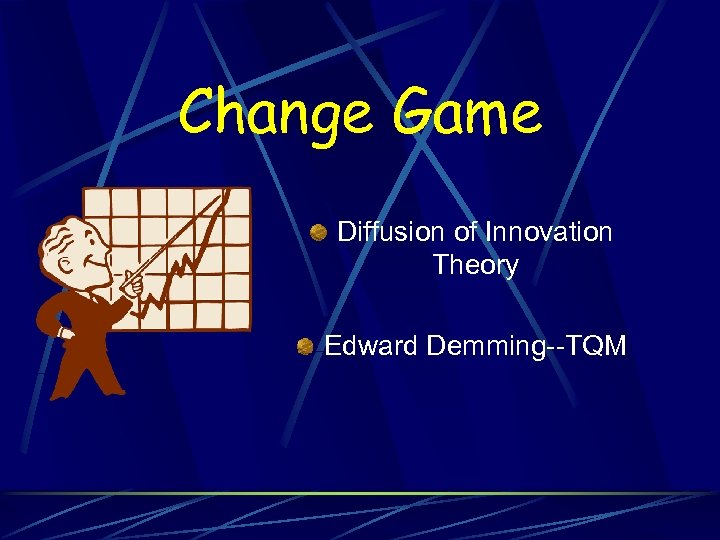 Change Game

Diffusion of Innovation Theory

Edward Demming--TQM